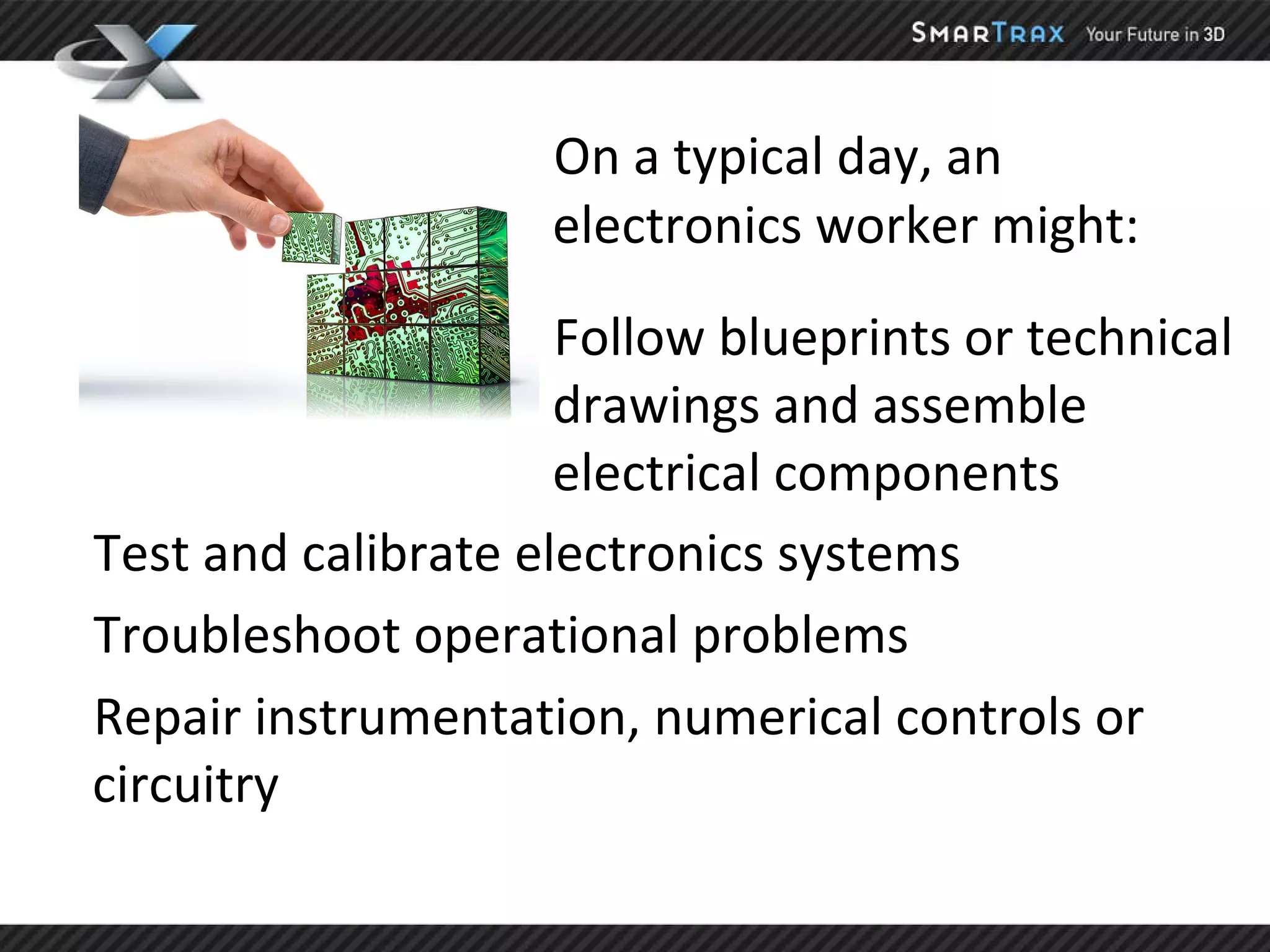 SMARTRAX Your Future in 3D

On a typical day, an electronics worker might:

Follow blueprints or technical drawings and assemble electrical components

Test and calibrate electronics systems

Troubleshoot operational problems

Repair instrumentation, numerical controls or circuitry